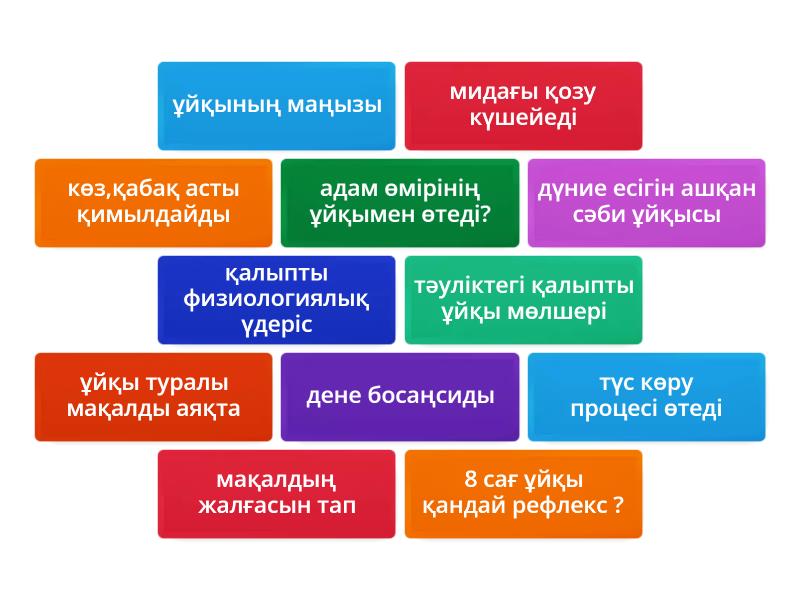 ұйқының маңызы

мидағы қозу күшейеді

көз,қабақ асты қимылдайды

адам өмірінің ұйқымен өтеді?

дүние есігін ашқан сәби ұйқысы

қалыпты физиологиялық үдеріс

тәуліктегі қалыпты ұйқы мөлшері

ұйқы туралы мақалды аяқта

дене босаңсиды

түс көру процесі өтеді

мақалдың жалғасын тап

8 сағ ұйқы

қандай рефлекс ?